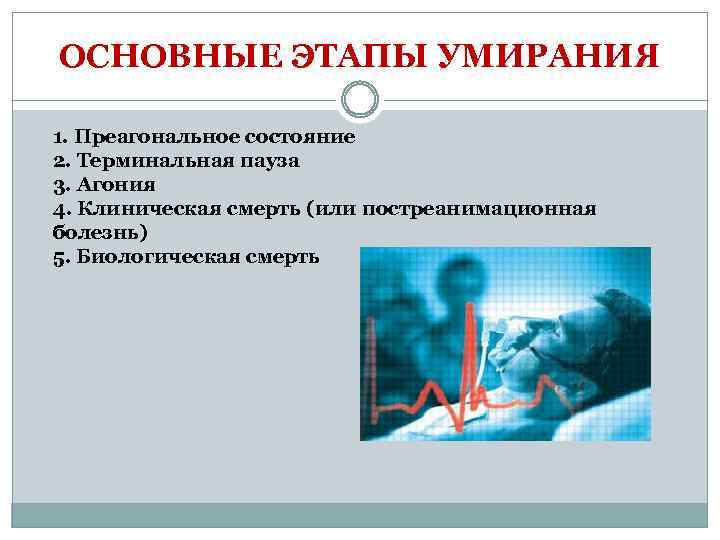 ОСНОВНЫЕ ЭТАПЫ УМИРАНИЯ

1. Преагональное состояние
2. Терминальная пауза
3. Агония
4. Клиническая смерть (или постреанимационная болезнь)
5. Биологическая смерть